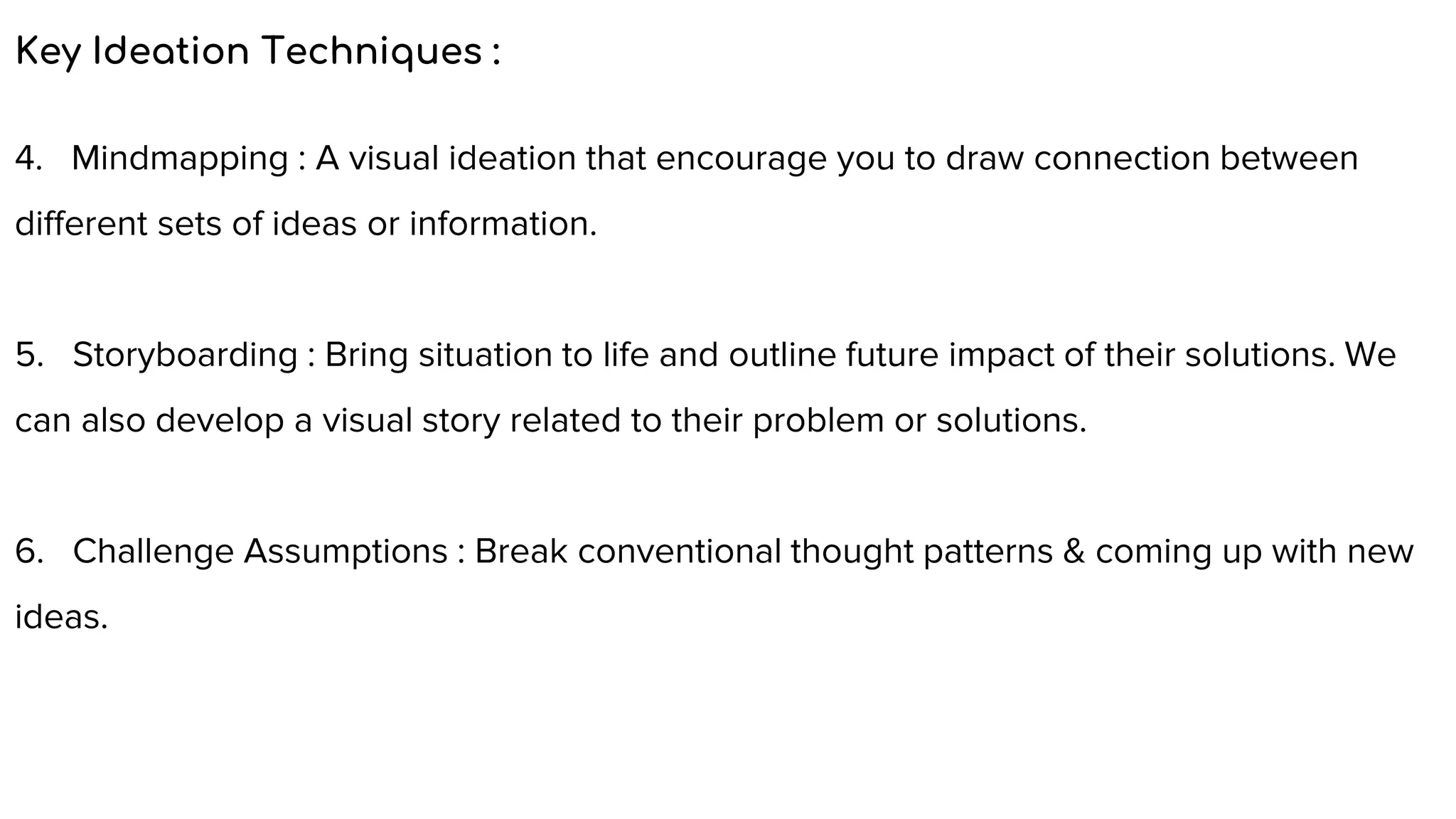 Key Ideation Techniques :

4. Mindmapping : A visual ideation that encourage you to draw connection between different sets of ideas or information.

5. Storyboarding : Bring situation to life and outline future impact of their solutions. We can also develop a visual story related to their problem or solutions.

6. Challenge Assumptions : Break conventional thought patterns & coming up with new ideas.